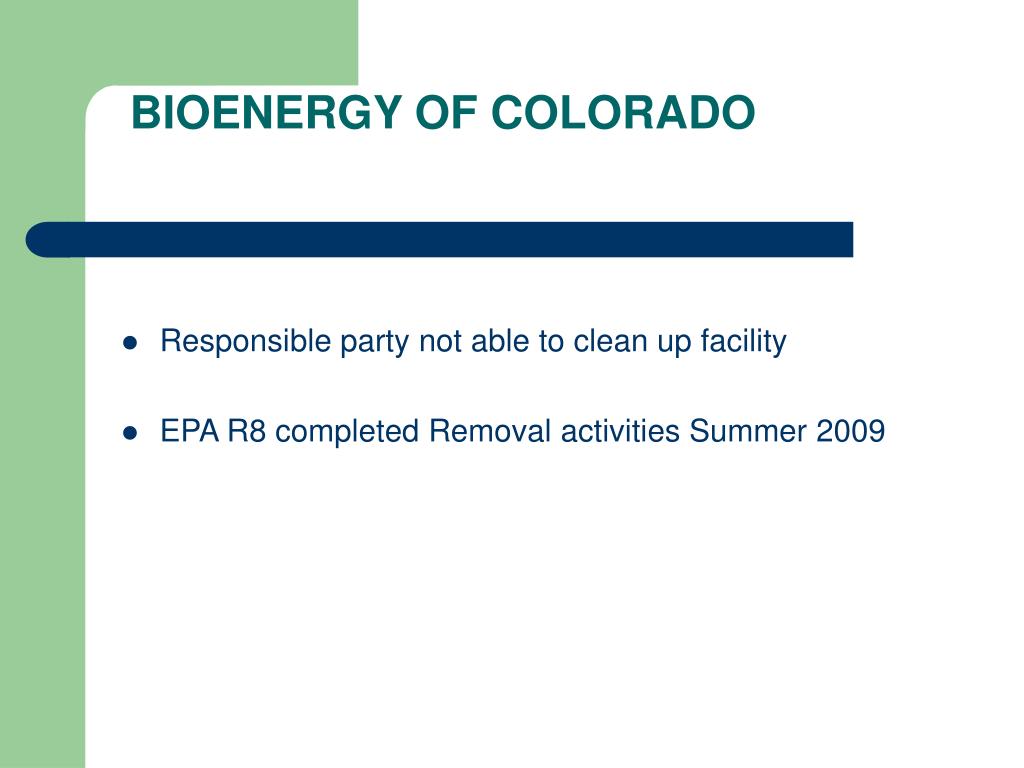 BIOENERGY OF COLORADO

- Responsible party not able to clean up facility
- EPA R8 completed Removal activities Summer 2009